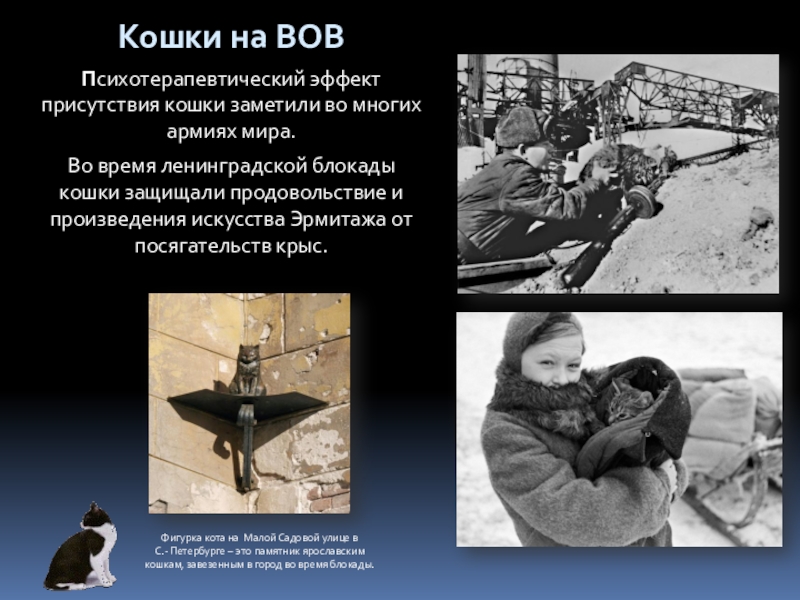 Кошки на ВОВ

Психотерапевтический эффект присутствия кошки заметили во многих армиях мира.

Во время ленинградской блокады кошки защищали продовольствие и произведения искусства Эрмитажа от посягательств крыс.

Фигурка кота на Малой Садовой улице в С.- Петербурге – это памятник ярославским кошкам, завезенным в город во время блокады.